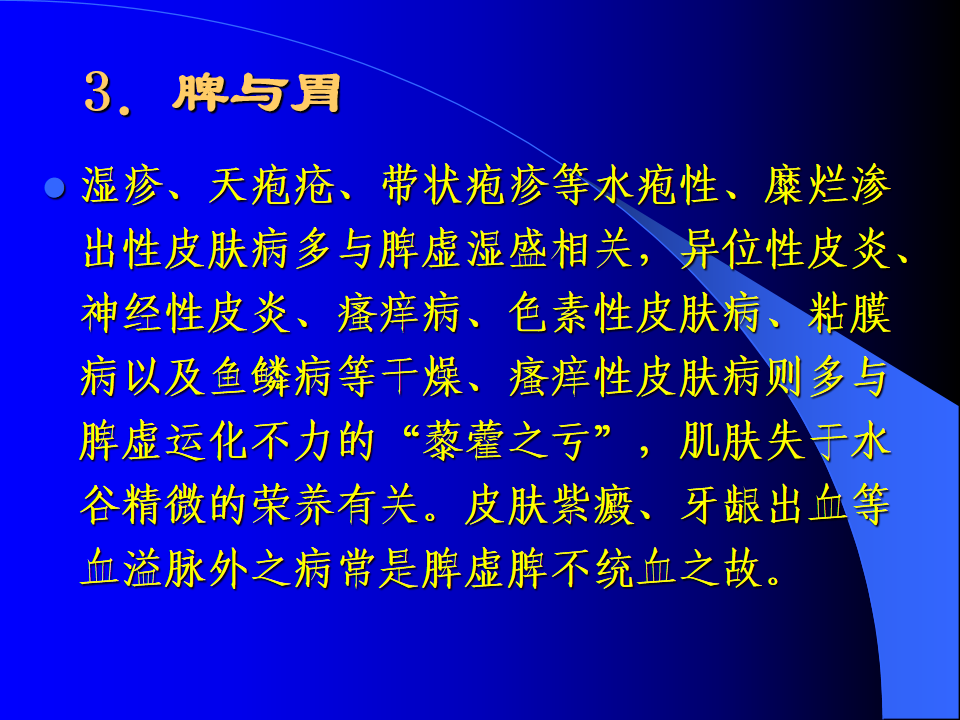 3. 脾与胃

湿疹、天疱疮、带状疱疹等水疱性、糜烂渗出性皮肤病多与脾虚湿盛相关，异位性皮炎、神经性皮炎、瘙痒病、色素性皮肤病、粘膜病以及鱼鳞病等干燥、瘙痒性皮肤病则多与脾虚运化不力的“藜藿之亏”，肌肤失于水谷精微的荣养有关。皮肤紫癜、牙龈出血等血溢脉外之病常是脾虚脾不统血之故。